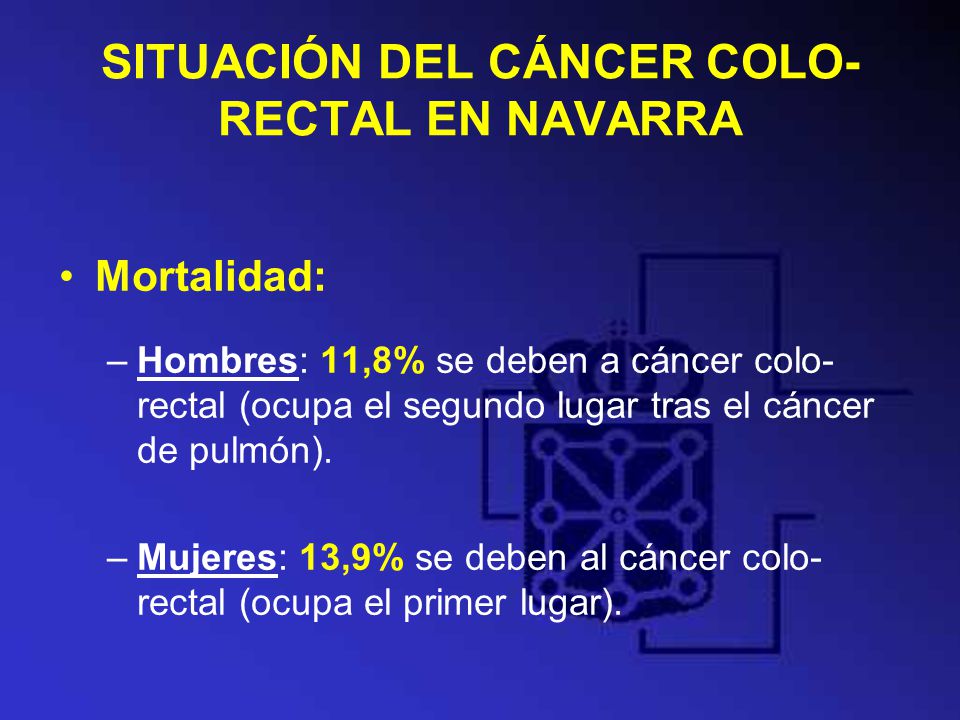 SITUACIÓN DEL CÁNCER COLO-RECTAL EN NAVARRA

• Mortalidad:

– Hombres: 11,8% se deben a cáncer colo-rectal (ocupa el segundo lugar tras el cáncer de pulmón).

– Mujeres: 13,9% se deben al cáncer colo-rectal (ocupa el primer lugar).